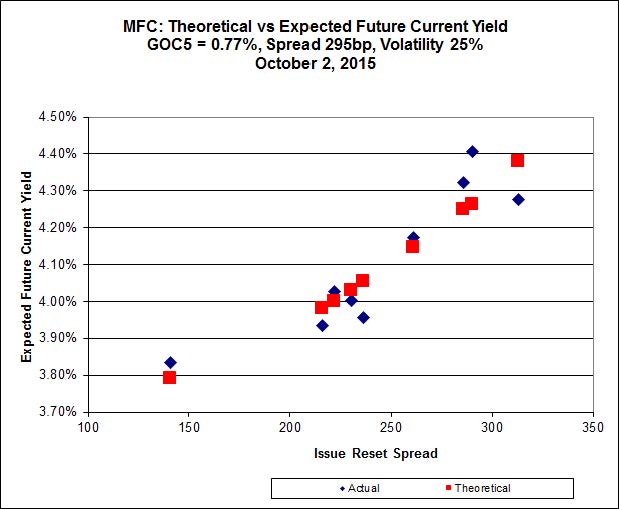 MFC: Theoretical vs Expected Future Current Yield
GOC5 = 0.77%, Spread 295bp, Volatility 25%
October 2, 2015

Expected Future Current Yield

4.50%
4.40%
4.30%
4.20%
4.10%
4.00%
3.90%
3.80%
3.70%

100 150 200 250 300 350

Issue Reset Spread

Actual
Theoretical